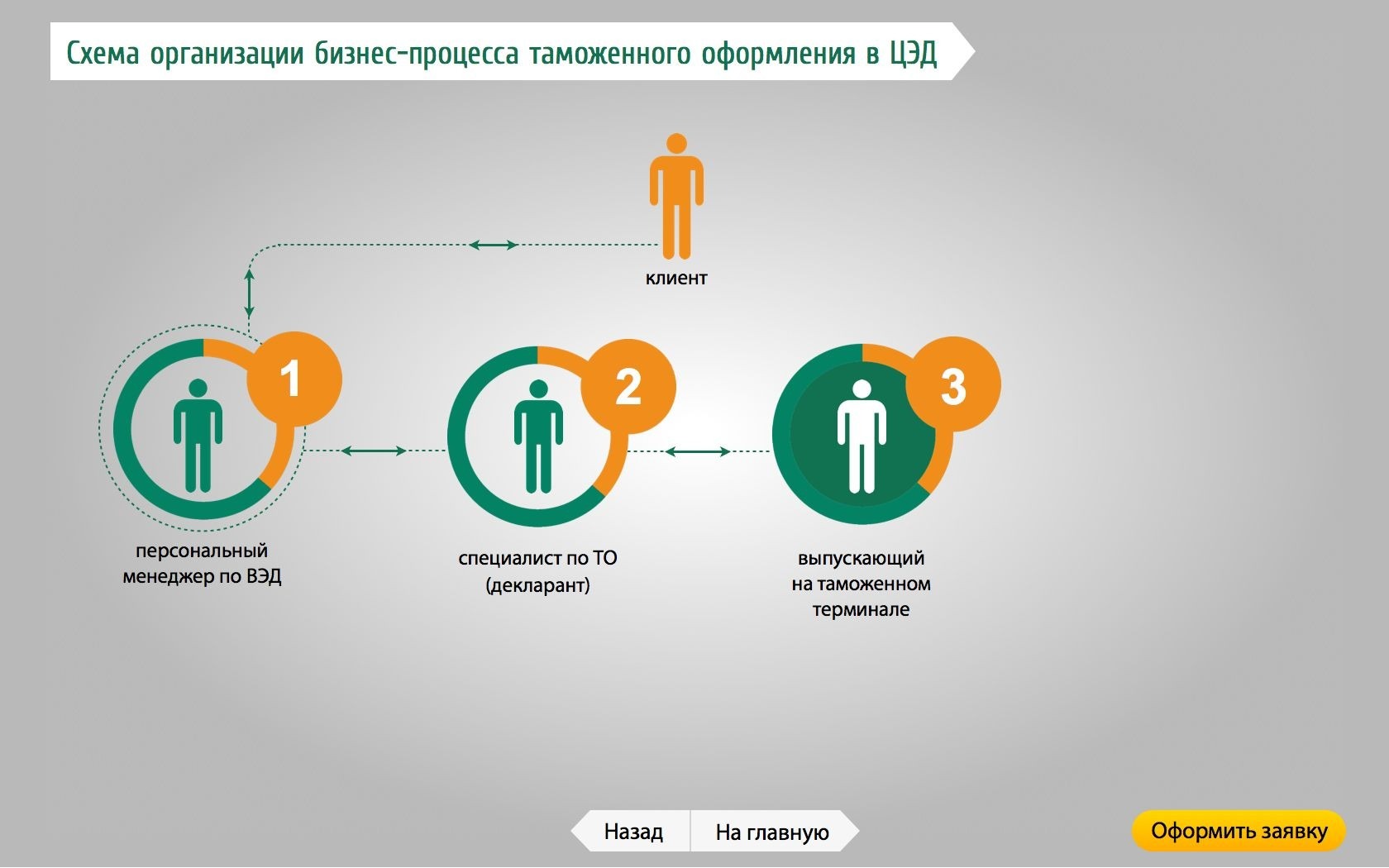 Схема организации бизнес-процесса таможенного оформления в ЦЭД

клиент

1

2

3

персональный менеджер по ВЭД

специалист по ТО (декларант)

выпускающий на таможенном терминале

Назад

На главную

Оформить заявку